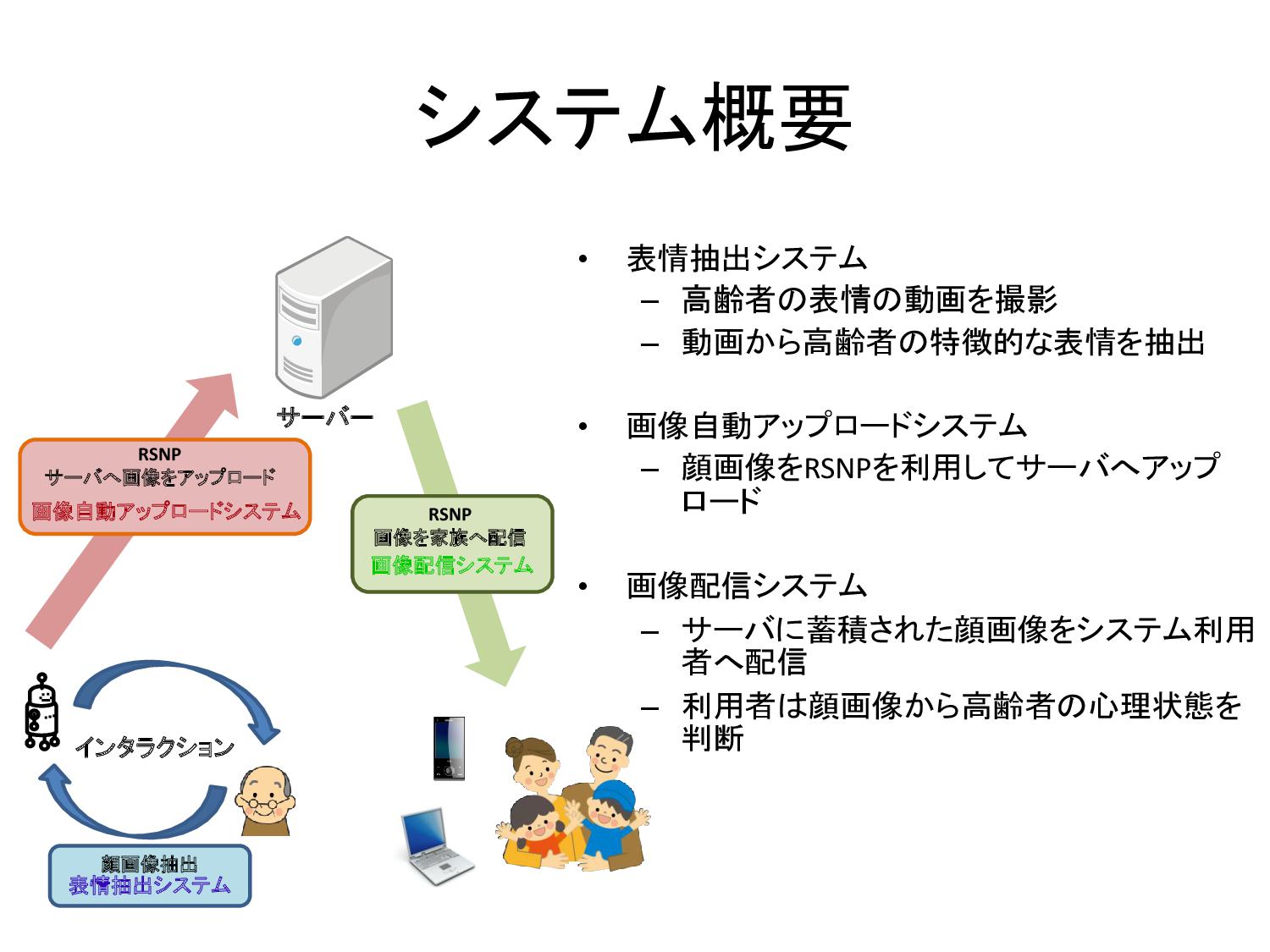 システム概要

サーバー

RSNP
サーバへ画像をアップロード
画像自動アップロードシステム

RSNP
画像を家族へ配信
画像配信システム

インタラクション

顔画像抽出
表情抽出システム

• 表情抽出システム
 – 高齢者の表情の動画を撮影
 – 動画から高齢者の特徴的な表情を抽出

• 画像自動アップロードシステム
 – 顔画像をRSNPを利用してサーバへアップロード

• 画像配信システム
 – サーバに蓄積された顔画像をシステム利用者へ配信
 – 利用者は顔画像から高齢者の心理状態を判断